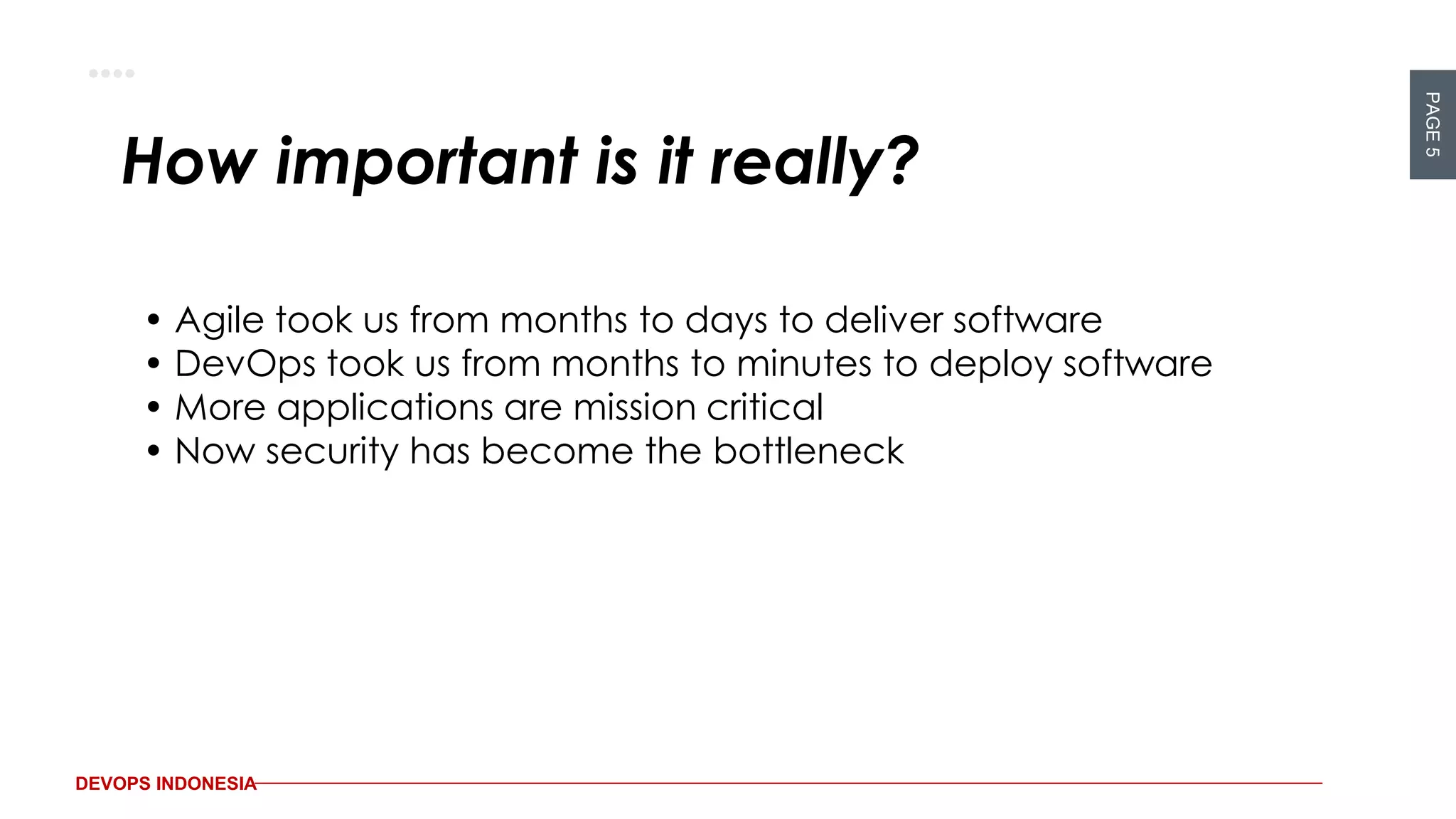 PAGE 5

How important is it really?

• Agile took us from months to days to deliver software
• DevOps took us from months to minutes to deploy software
• More applications are mission critical
• Now security has become the bottleneck

DEVOPS INDONESIA